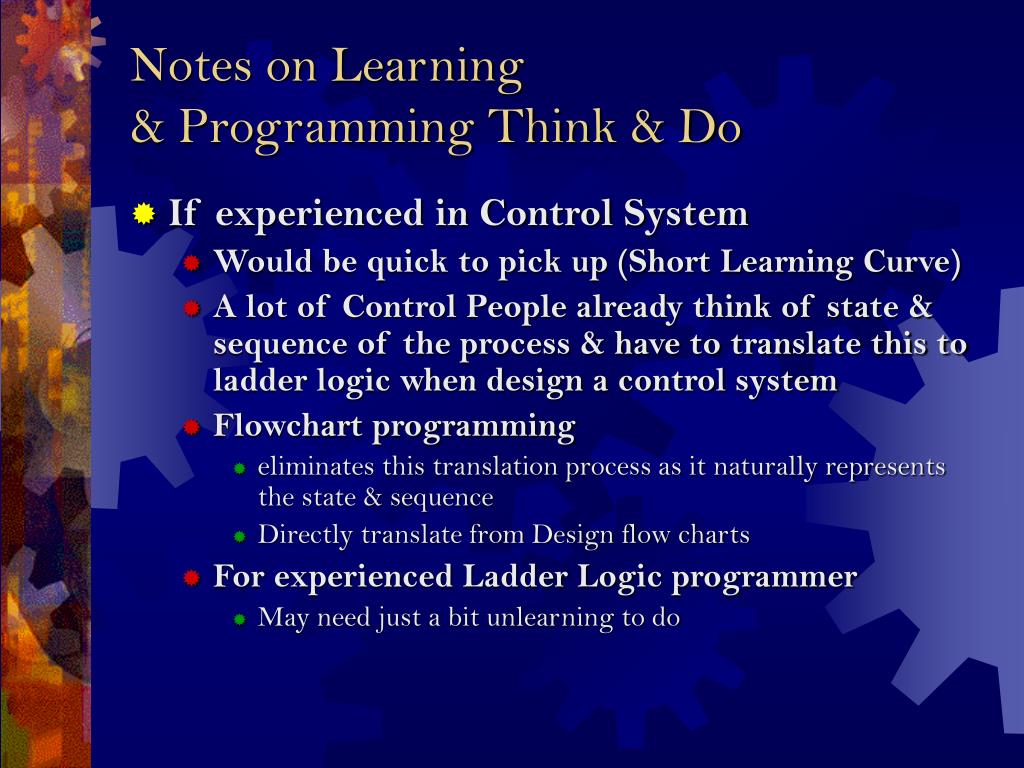 Notes on Learning
& Programming Think & Do

If experienced in Control System

Would be quick to pick up (Short Learning Curve)

A lot of Control People already think of state & sequence of the process & have to translate this to ladder logic when design a control system

Flowchart programming

eliminates this translation process as it naturally represents the state & sequence

Directly translate from Design flow charts

For experienced Ladder Logic programmer

May need just a bit unlearning to do